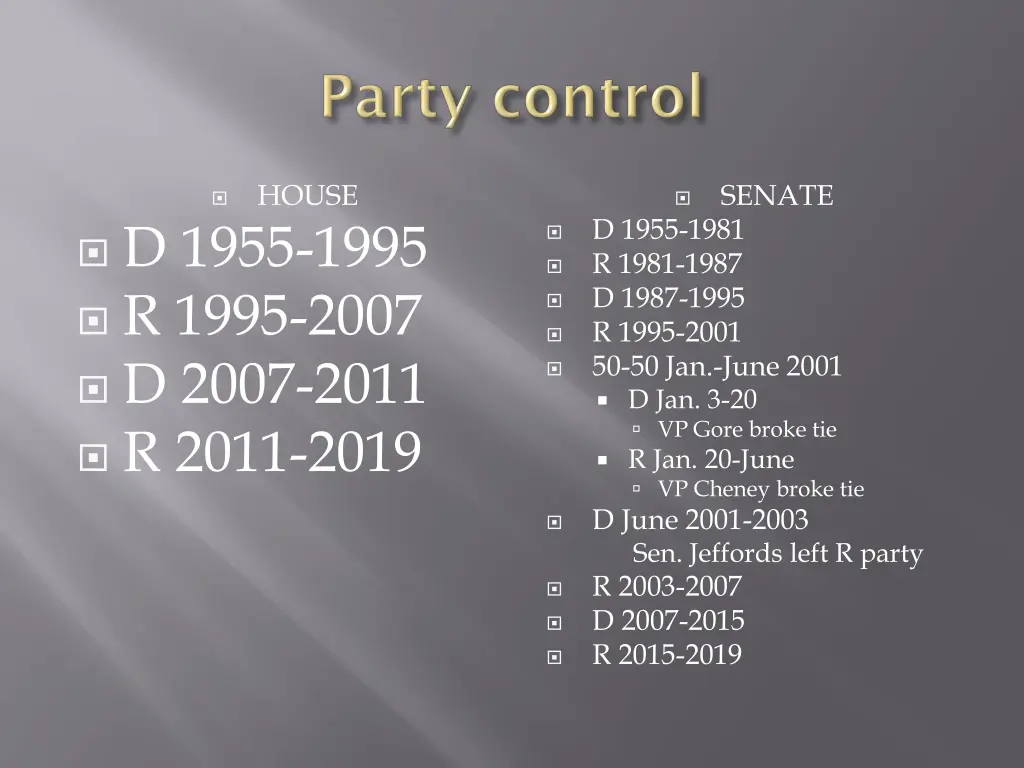 Party control

HOUSE

D 1955-1995
R 1995-2007
D 2007-2011
R 2011-2019

SENATE

D 1955-1981
R 1981-1987
D 1987-1995
R 1995-2001
50-50 Jan.-June 2001
D Jan. 3-20
VP Gore broke tie
R Jan. 20-June
VP Cheney broke tie
D June 2001-2003
Sen. Jeffords left R party
R 2003-2007
D 2007-2015
R 2015-2019